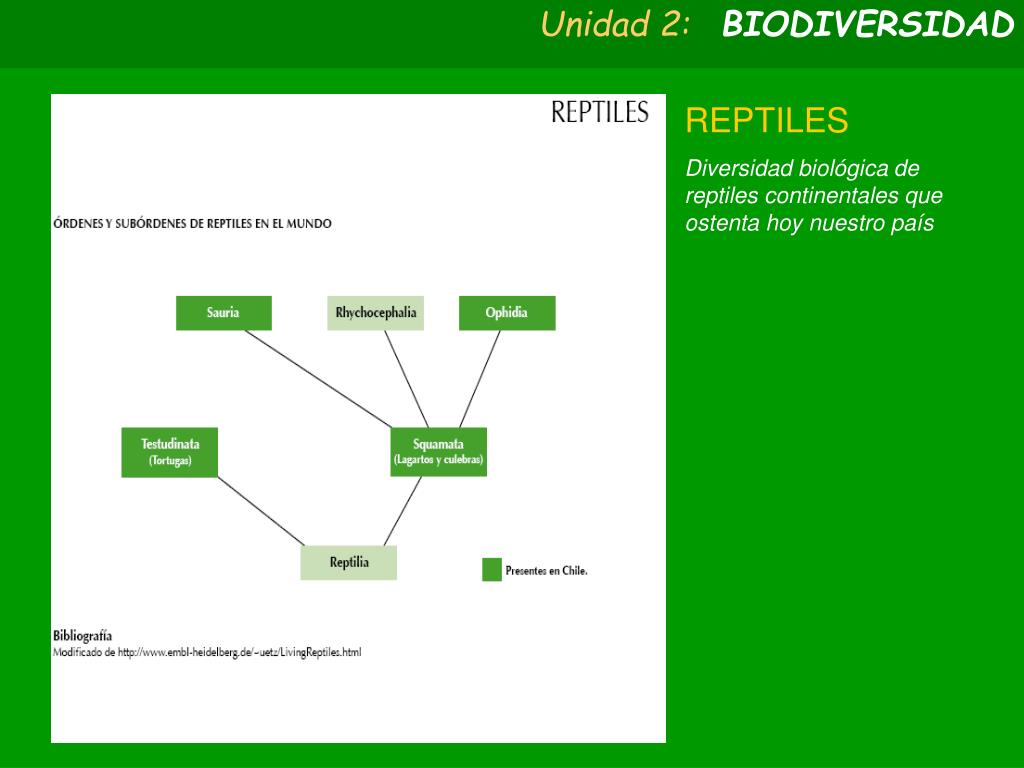 Unidad 2: BIODIVERSIDAD

REPTILES

ÓRDENES Y SUBÓRDENES DE REPTILES EN EL MUNDO

Sauria

Rhychocephalia

Ophidia

Testudinata (Tortugas)

Squamata (Lagartos y culebras)

Reptilia

Presentes en Chile.

Bibliografía
Modificado de http://www.embl-heidelberg.de/~uetz/LivingReptiles.html

REPTILES

Diversidad biológica de reptiles continentales que ostenta hoy nuestro país